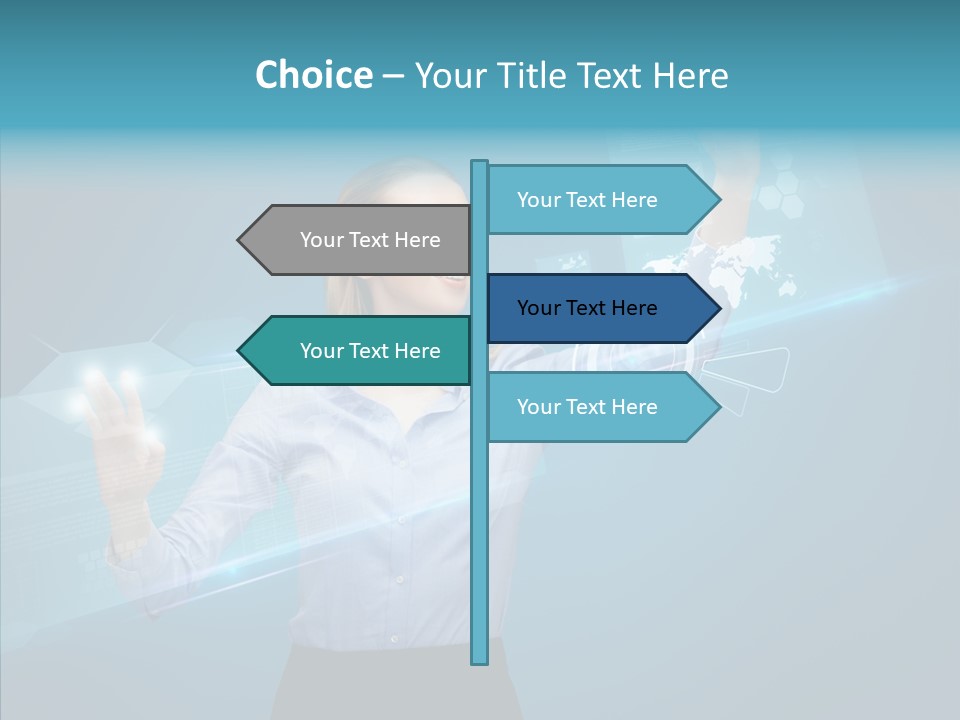 Choice – Your Title Text Here

Your Text Here

Your Text Here

Your Text Here

Your Text Here

Your Text Here